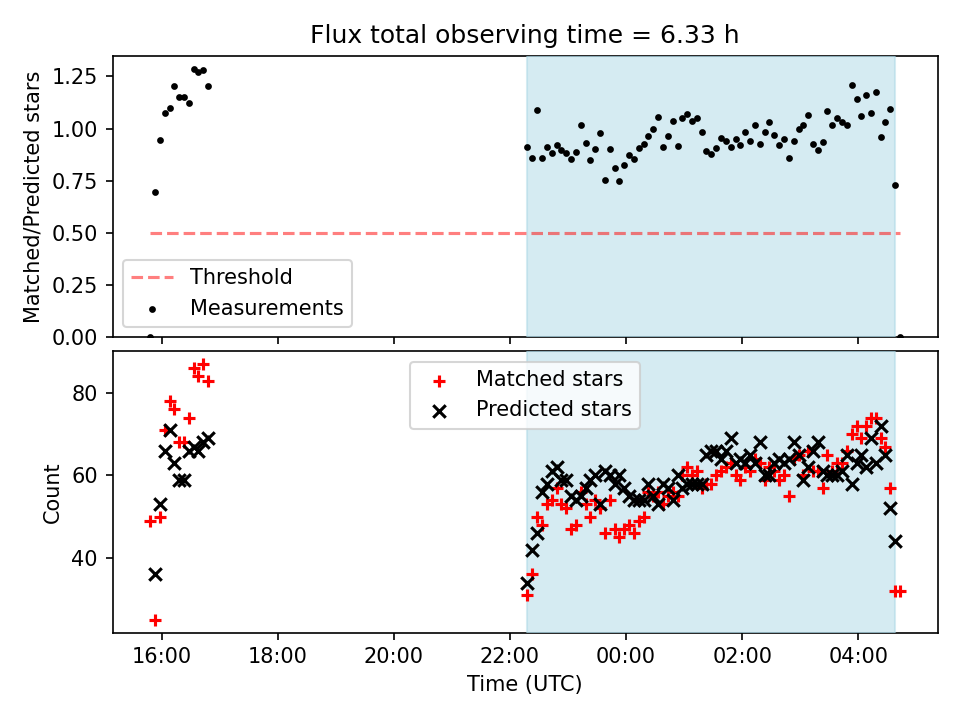 Flux total observing time = 6.33 h

Matched/Predicted stars

1.25
1.00
0.75
0.50
0.25
0.00

Threshold
Measurements

Count

80
60
40

Matched stars
Predicted stars

16:00
18:00
20:00
22:00
00:00
02:00
04:00

Time (UTC)